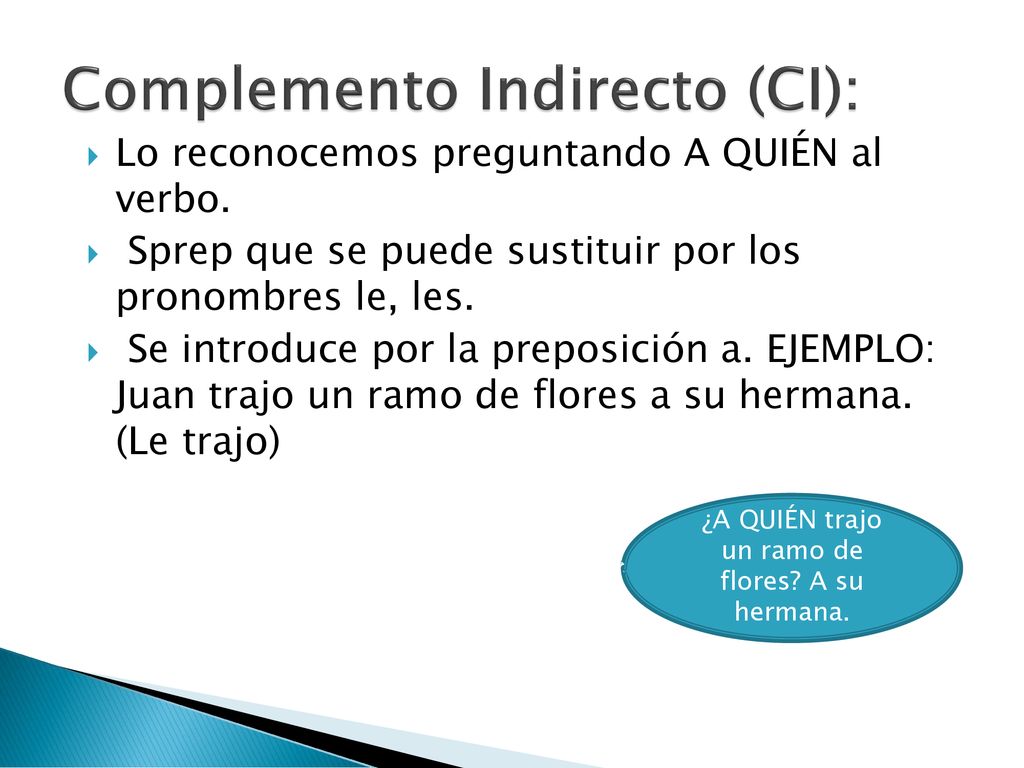 Complemento Indirecto (CI):

Lo reconocemos preguntando A QUIÉN al verbo.

Sprep que se puede sustituir por los pronombres le, les.

Se introduce por la preposición a. EJEMPLO: Juan trajo un ramo de flores a su hermana. (Le trajo)

¿A QUIÉN trajo un ramo de flores? A su hermana.